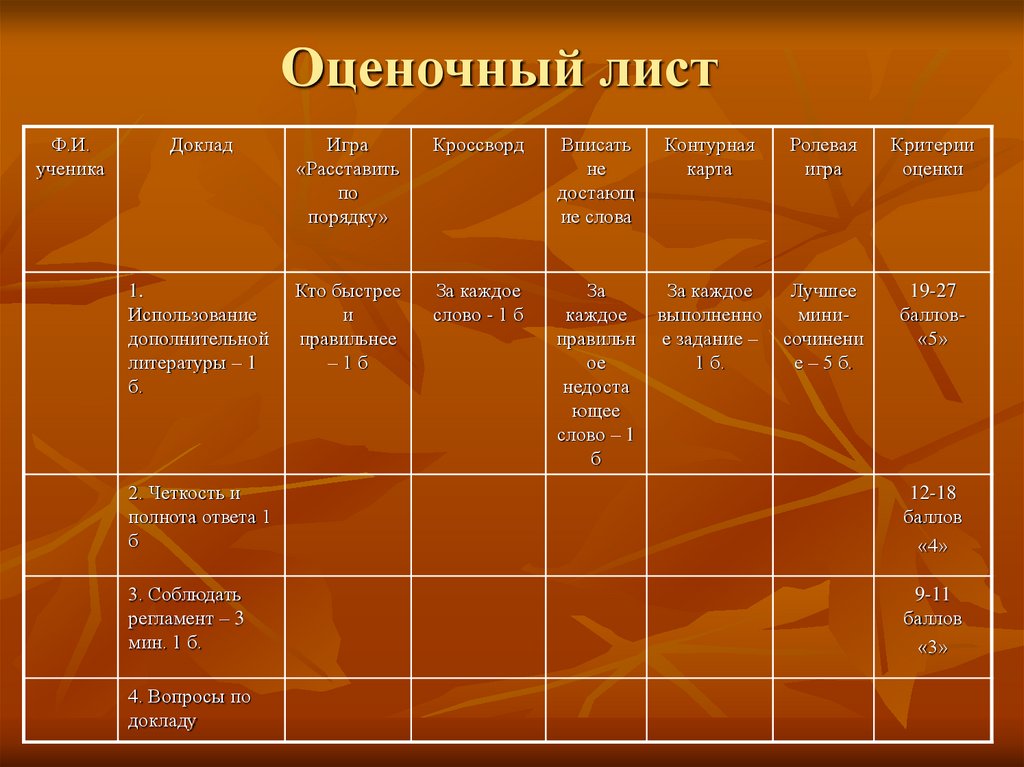 Оценочный лист

| Ф.И. ученика | Доклад | Игра «Расставить по порядку» | Кроссворд | Вписать не достающие слова | Контурная карта | Ролевая игра | Критерии оценки |
|---|---|---|---|---|---|---|---|
| | 1. Использование дополнительной литературы – 1 б. | Кто быстрее и правильнее – 1 б | За каждое слово - 1 б | За каждое правильное недостающее слово – 1 б | За каждое выполненное задание – 1 б. | Лучшее мини-сочинение – 5 б. | 19-27 баллов- «5» |
| | 2. Четкость и полнота ответа 1 б | | | | | | 12-18 баллов «4» |
| | 3. Соблюдать регламент – 3 мин. 1 б. | | | | | | 9-11 баллов «3» |
| | 4. Вопросы по докладу | | | | | | |